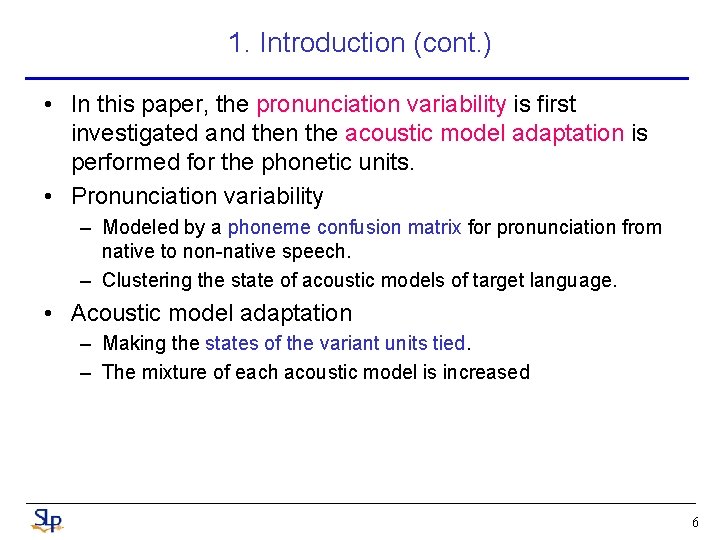 1. Introduction (cont.)

• In this paper, the pronunciation variability is first investigated and then the acoustic model adaptation is performed for the phonetic units.

• Pronunciation variability

– Modeled by a phoneme confusion matrix for pronunciation from native to non-native speech.

– Clustering the state of acoustic models of target language.

• Acoustic model adaptation

– Making the states of the variant units tied.

– The mixture of each acoustic model is increased

SLP

6